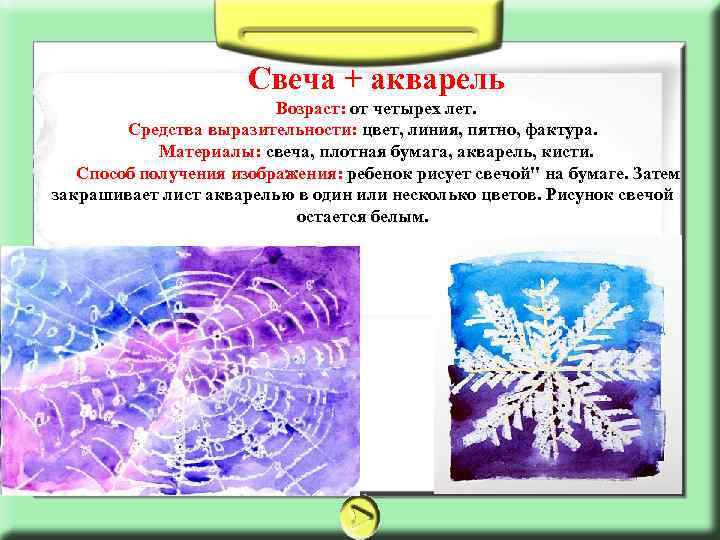 Свеча + акварель

Возраст: от четырех лет.

Средства выразительности: цвет, линия, пятно, фактура.

Материалы: свеча, плотная бумага, акварель, кисти.

Способ получения изображения: ребенок рисует свечой" на бумаге. Затем закрашивает лист акварелью в один или несколько цветов. Рисунок свечой остается белым.